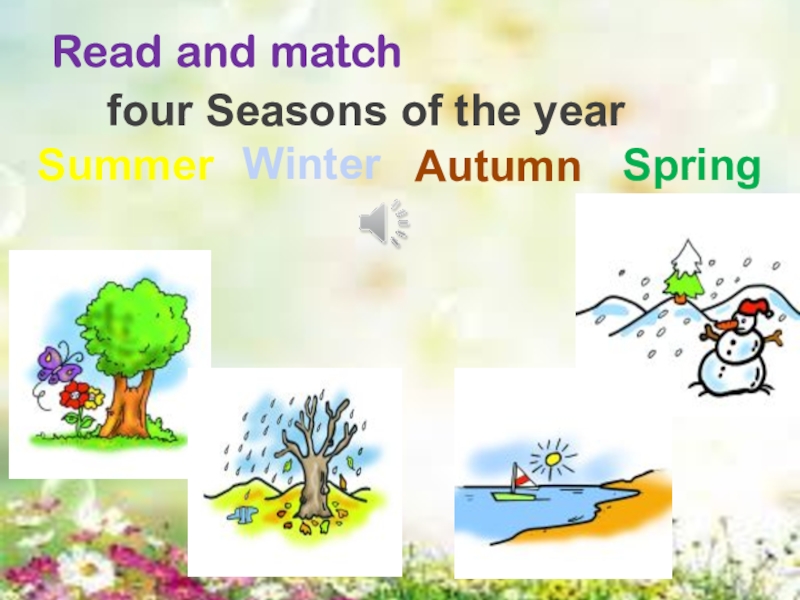 Read and match

four Seasons of the year

Summer Winter Autumn Spring